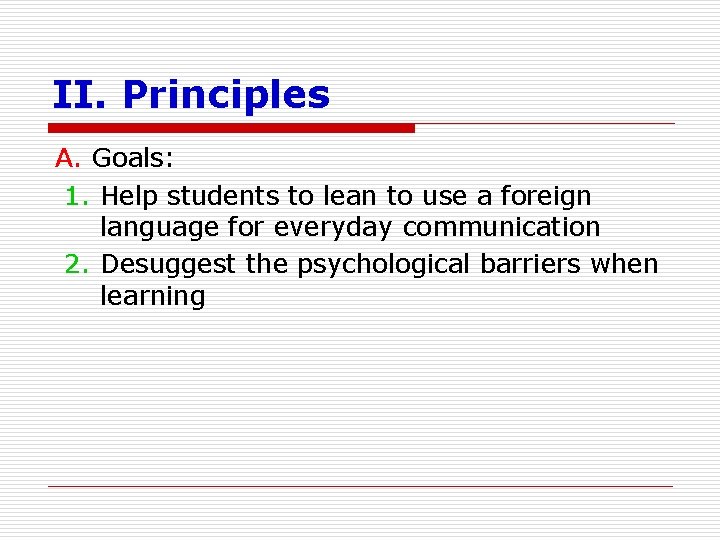 II. Principles

A. Goals:

1. Help students to lean to use a foreign language for everyday communication
2. Desuggest the psychological barriers when learning